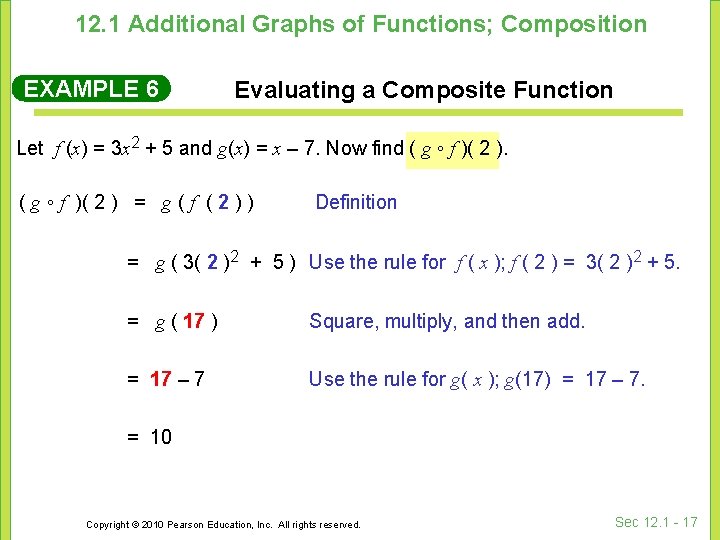 12.1 Additional Graphs of Functions; Composition

EXAMPLE 6

Evaluating a Composite Function

Let $f(x) = 3x^2 + 5$ and $g(x) = x - 7$. Now find $(g \circ f)(2)$.

$(g \circ f)(2) = g(f(2))$ Definition

$= g(3(2)^2 + 5)$ Use the rule for $f(x)$; $f(2) = 3(2)^2 + 5$.

$= g(17)$ Square, multiply, and then add.

$= 17 - 7$ Use the rule for $g(x)$; $g(17) = 17 - 7$.

$= 10$

Copyright © 2010 Pearson Education, Inc. All rights reserved.

Sec 12.1 - 17